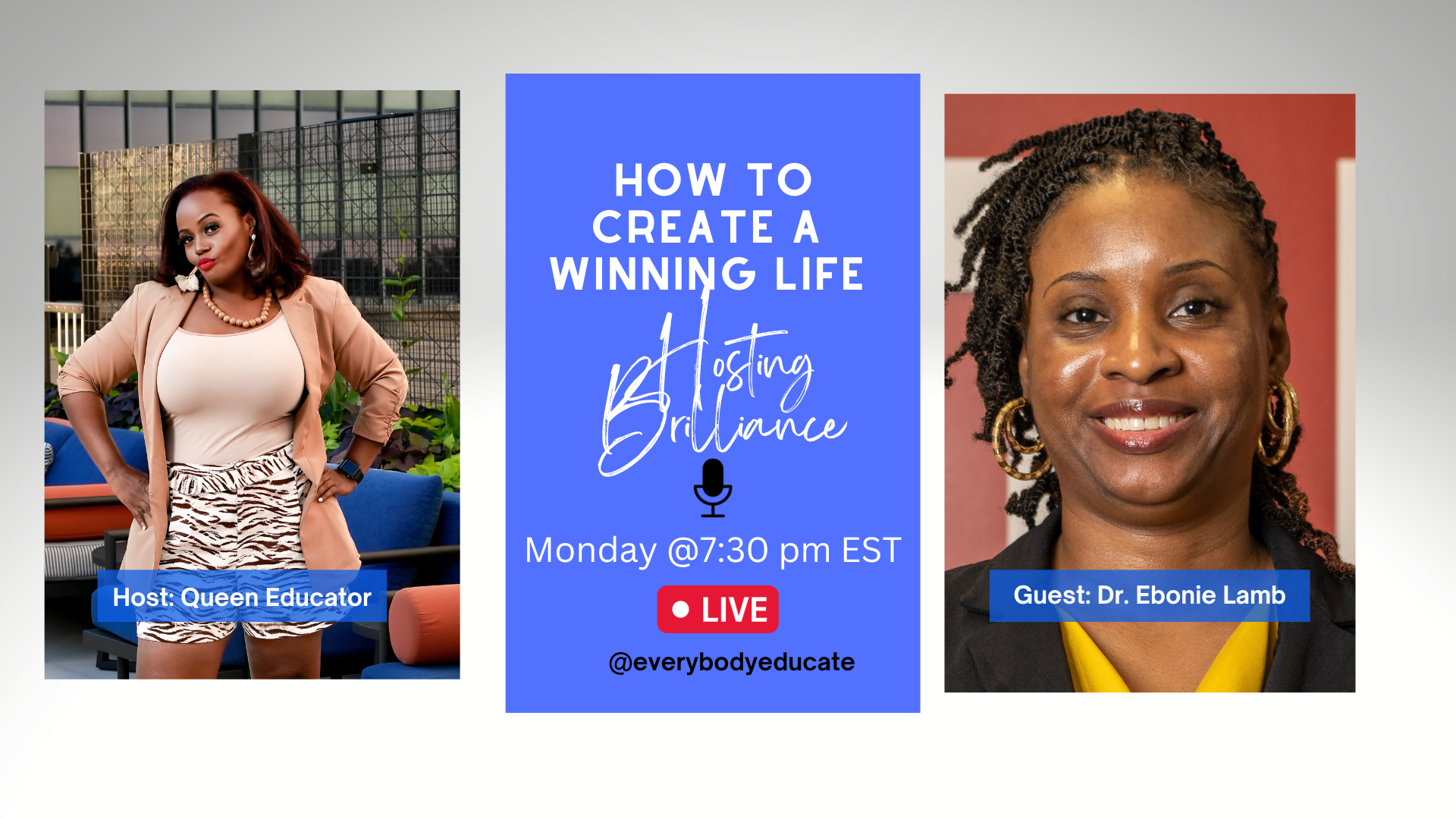 Host: Queen Educator

HOW TO CREATE A WINNING LIFE

Hosting Brilliance

Monday @7:30 pm EST

LIVE

@everybodyeducate

Guest: Dr. Ebonie Lamb